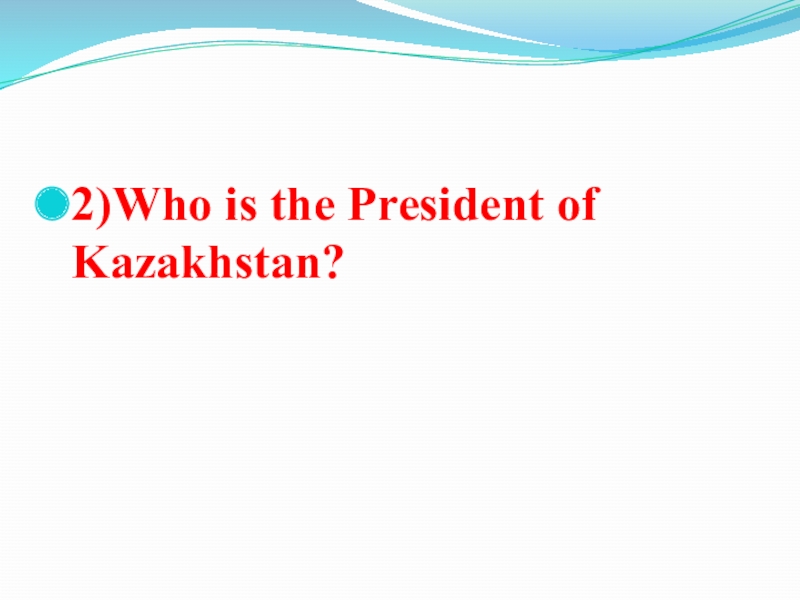 2)Who is the President of Kazakhstan?